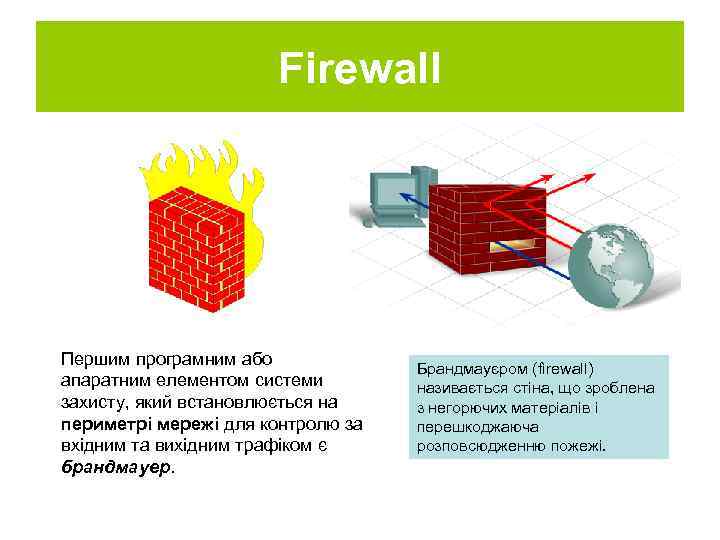 Firewall

Першим програмним або апаратним елементом системи захисту, який встановлюється на периметрі мережі для контролю за вхідним та вихідним трафіком є брандмауер.

Брандмауєром (firewall) називається стіна, що зроблена з негорючих матеріалів і перешкоджаюча розповсюдженню пожежі.